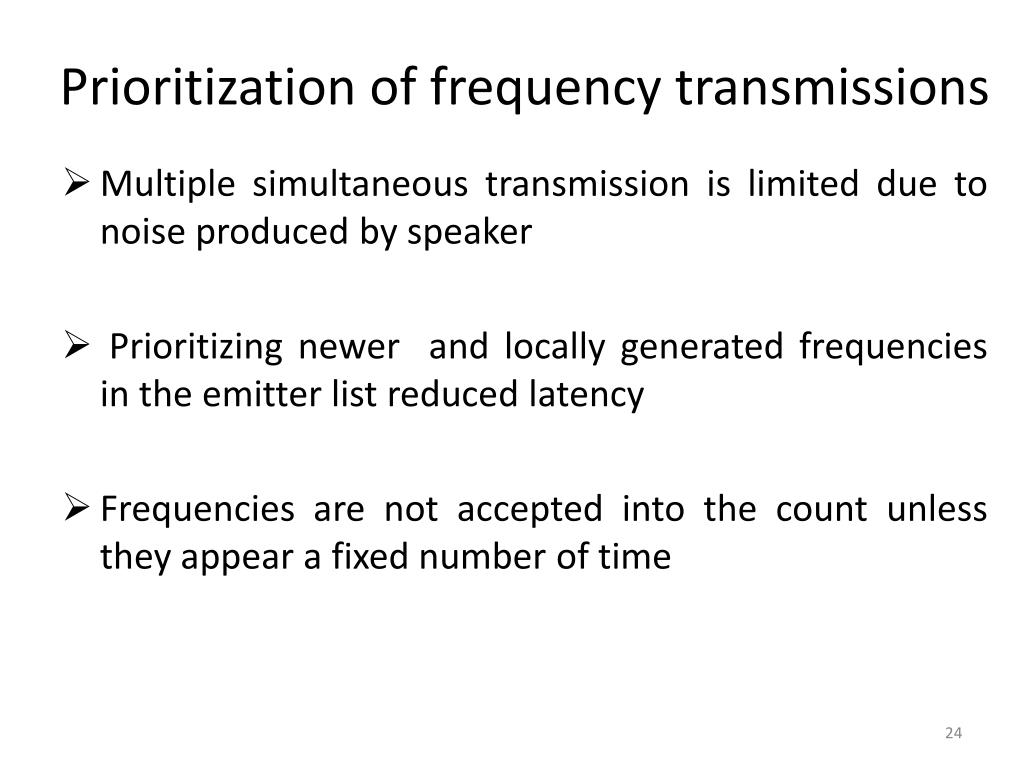 Prioritization of frequency transmissions

➢ Multiple simultaneous transmission is limited due to noise produced by speaker

➢ Prioritizing newer and locally generated frequencies in the emitter list reduced latency

➢ Frequencies are not accepted into the count unless they appear a fixed number of time

24